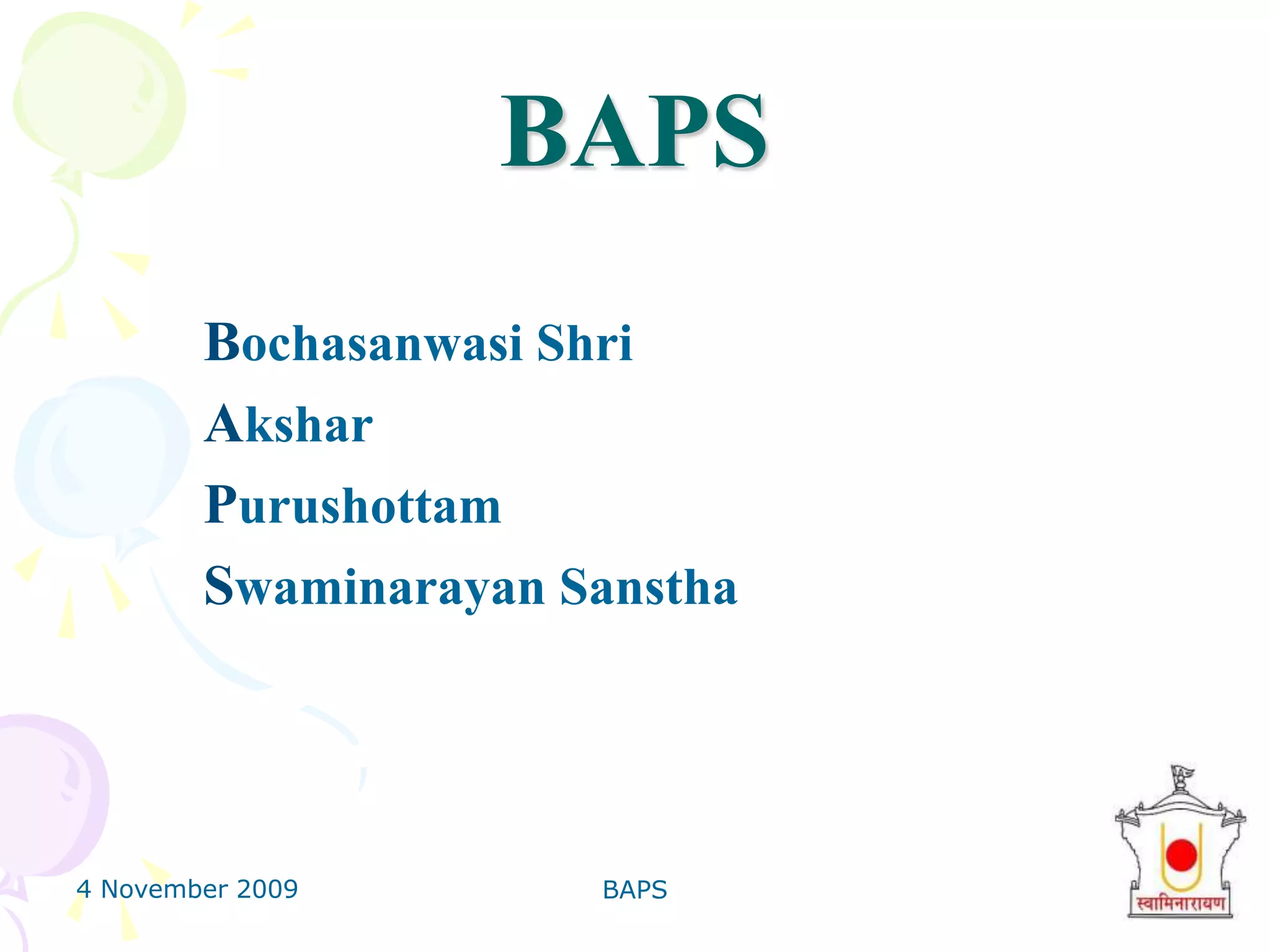 BAPS

Bochasanwasi Shri
Akshar
Purushottam
Swaminarayan Sanstha

4 November 2009

BAPS

स्वामिनारायण